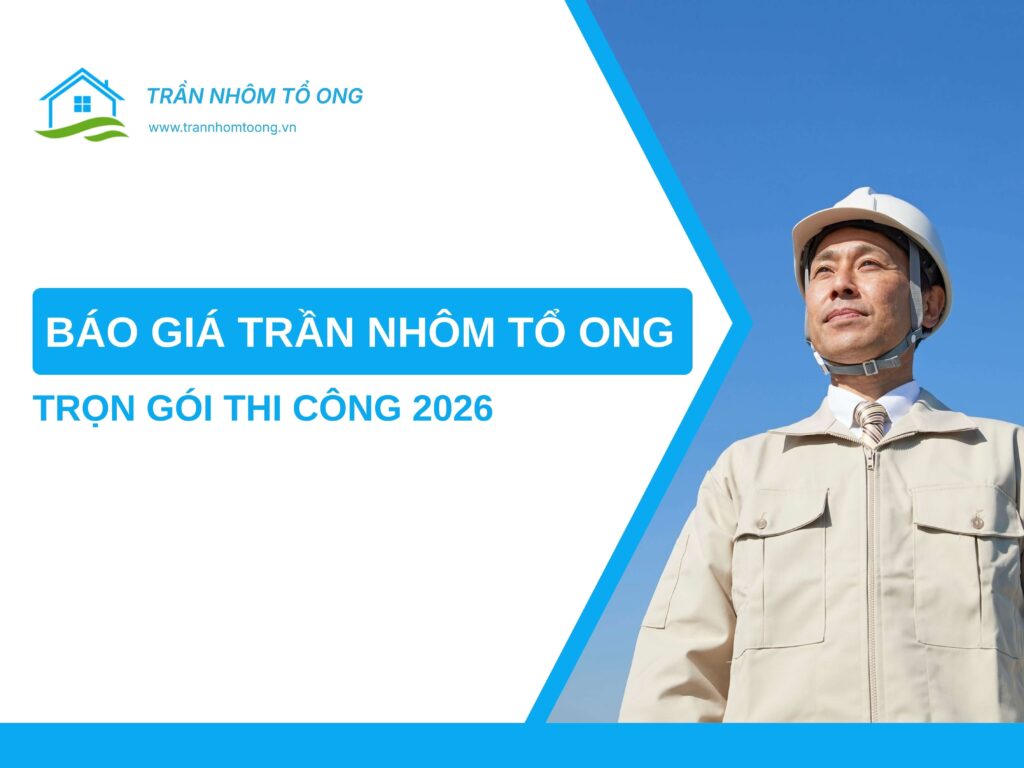 TRẦN NHÔM TỔ ONG
www.trannhomtoong.vn

BÁO GIÁ TRẦN NHÔM TỔ ONG

TRỌN GÓI THI CÔNG 2026